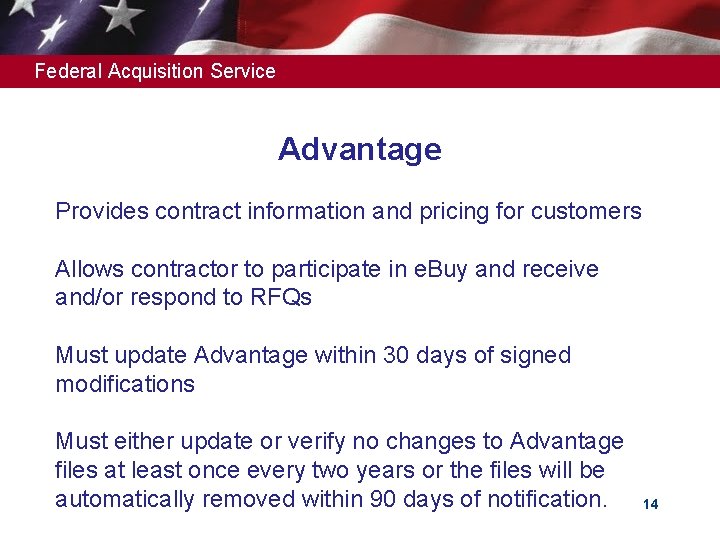 Federal Acquisition Service

Advantage

Provides contract information and pricing for customers

Allows contractor to participate in eBuy and receive and/or respond to RFQs

Must update Advantage within 30 days of signed modifications

Must either update or verify no changes to Advantage files at least once every two years or the files will be automatically removed within 90 days of notification.

14